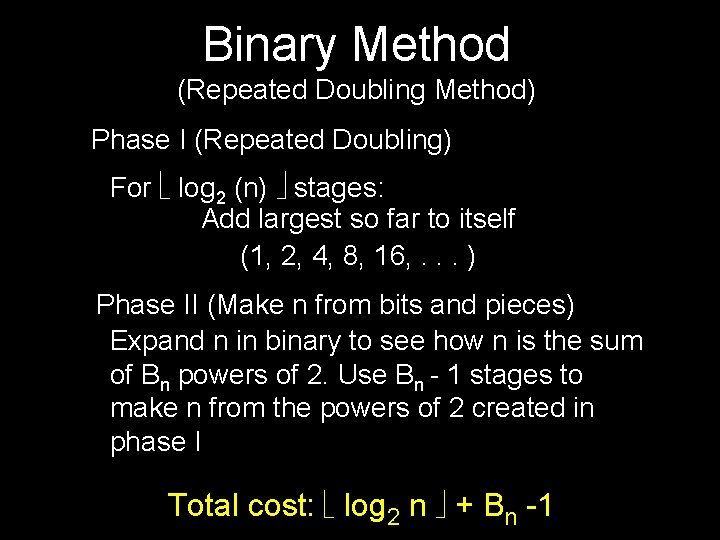 Binary Method
(Repeated Doubling Method)

Phase I (Repeated Doubling)

For $\lfloor \log_2 (n) \rfloor$ stages:
Add largest so far to itself
(1, 2, 4, 8, 16, . . . )

Phase II (Make n from bits and pieces)
Expand n in binary to see how n is the sum of $B_n$ powers of 2. Use $B_n$ - 1 stages to make n from the powers of 2 created in phase I

Total cost: $\lfloor \log_2 n \rfloor + B_n - 1$